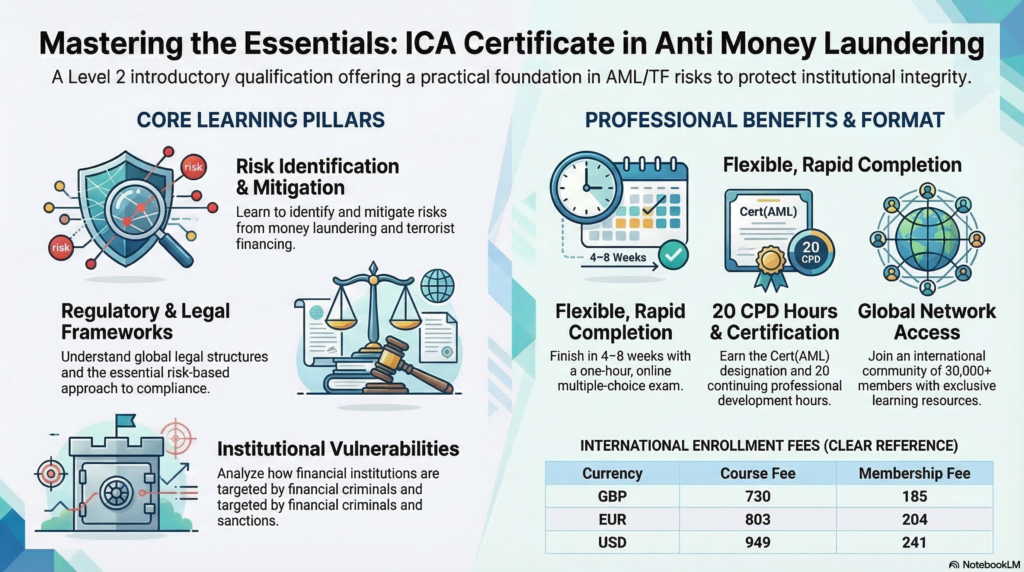 Mastering the Essentials: ICA Certificate in Anti Money Laundering

A Level 2 introductory qualification offering a practical foundation in AML/TF risks to protect institutional integrity.

CORE LEARNING PILLARS

risk

risk

Risk Identification & Mitigation

Learn to identify and mitigate risks from money laundering and terrorist financing.

Regulatory & Legal Frameworks

Understand global legal structures and the essential risk-based approach to compliance.

Institutional Vulnerabilities

Analyze how financial institutions are targeted by financial criminals and targeted by financial criminals and sanctions.

PROFESSIONAL BENEFITS & FORMAT

Flexible, Rapid Completion

4–8 Weeks

Cert(AML)

20 CPD

Flexible, Rapid Completion

Finish in 4–8 weeks with a one-hour, online multiple-choice exam.

20 CPD Hours & Certification

Earn the Cert(AML) designation and 20 continuing professional development hours.

Global Network Access

Join an international community of 30,000+ members with exclusive learning resources.

INTERNATIONAL ENROLLMENT FEES (CLEAR REFERENCE)

| Currency | Course Fee | Membership Fee |
|---|---|---|
| GBP | 730 | 185 |
| EUR | 803 | 204 |
| USD | 949 | 241 |

NotebookLM